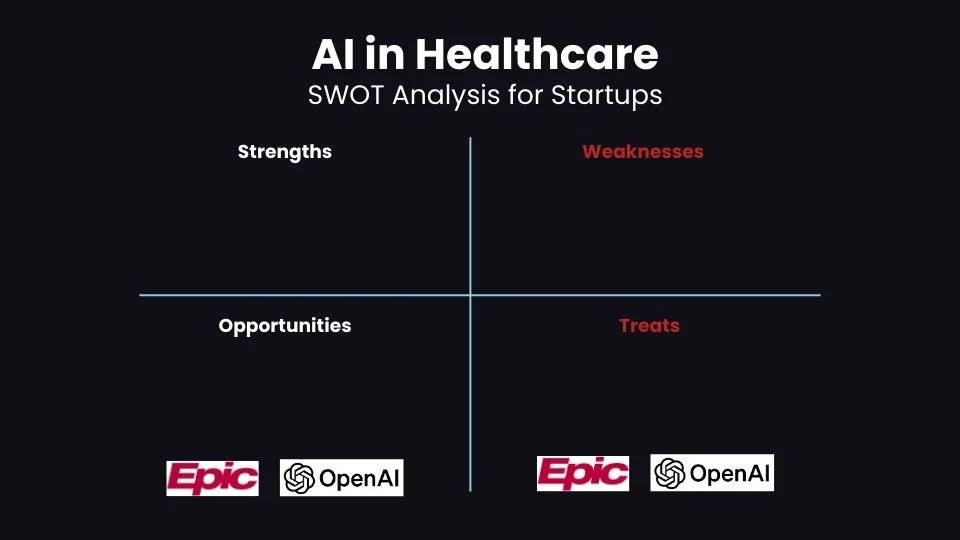 AI in Healthcare
SWOT Analysis for Startups

Strengths

Weaknesses

Opportunities

Epic OpenAI

Treats

Epic OpenAI